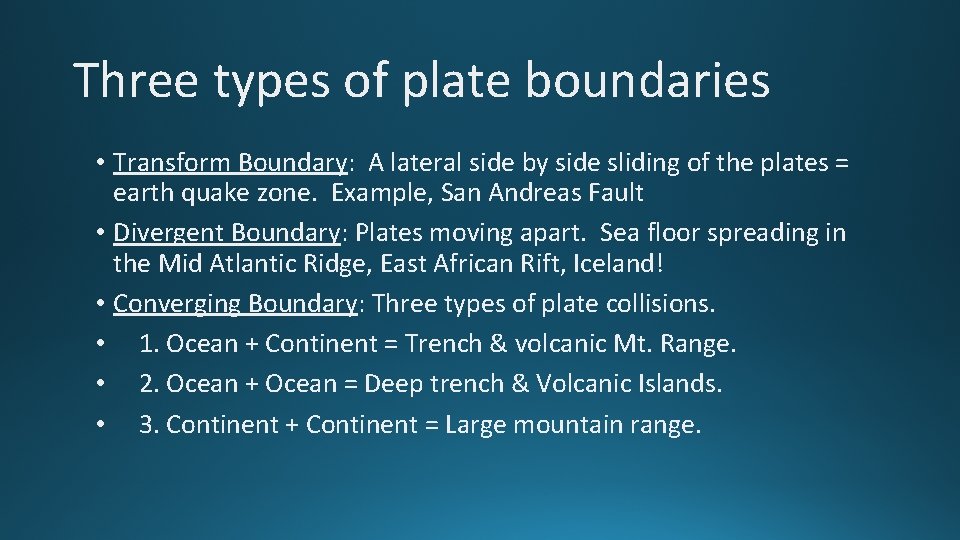 Three types of plate boundaries

• Transform Boundary: A lateral side by side sliding of the plates = earth quake zone. Example, San Andreas Fault
• Divergent Boundary: Plates moving apart. Sea floor spreading in the Mid Atlantic Ridge, East African Rift, Iceland!
• Converging Boundary: Three types of plate collisions.
• 1. Ocean + Continent = Trench & volcanic Mt. Range.
• 2. Ocean + Ocean = Deep trench & Volcanic Islands.
• 3. Continent + Continent = Large mountain range.